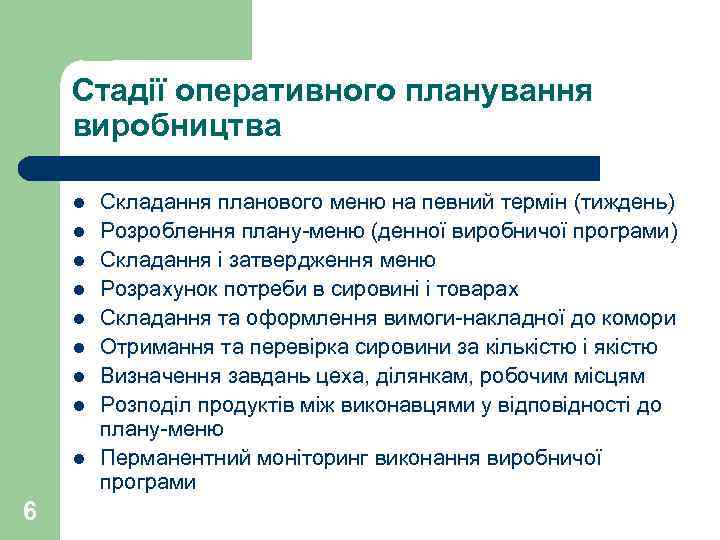 Стадії оперативного планування виробництва

- Складання планового меню на певний термін (тиждень)
- Розроблення плану-меню (денної виробничої програми)
- Складання і затвердження меню
- Розрахунок потреби в сировині і товарах
- Складання та оформлення вимоги-накладної до комори
- Отримання та перевірка сировини за кількістю і якістю
- Визначення завдань цеха, ділянкам, робочим місцям
- Розподіл продуктів між виконавцями у відповідності до плану-меню
- Перманентний моніторинг виконання виробничої програми

6